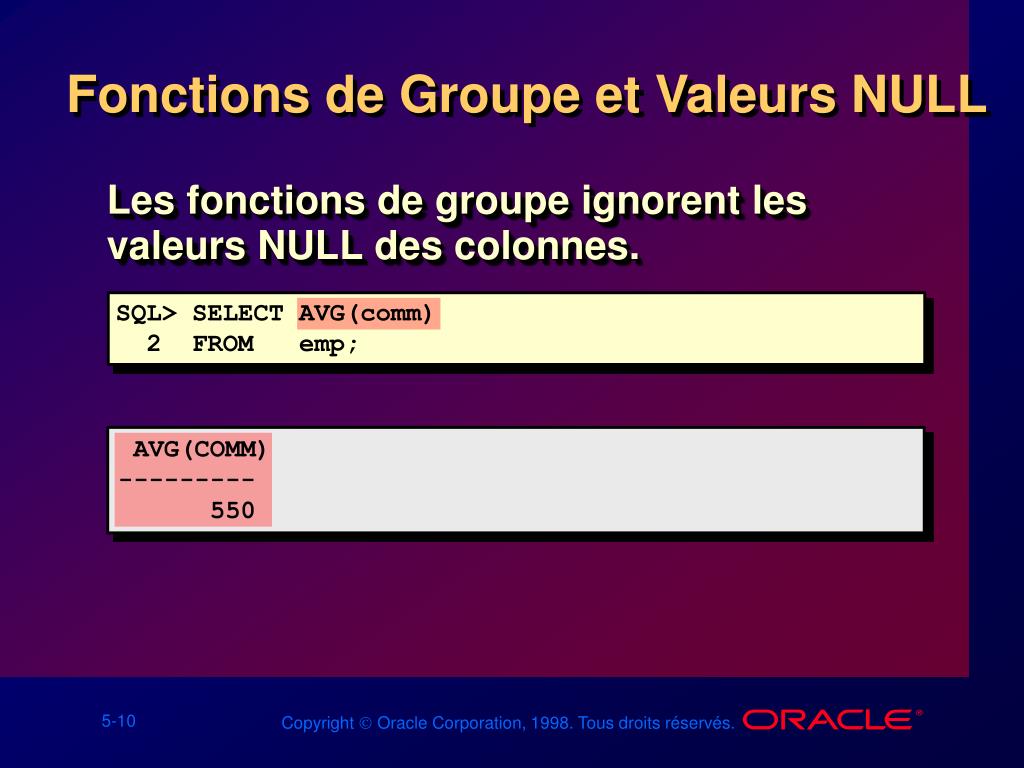 Fonctions de Groupe et Valeurs NULL

Les fonctions de groupe ignorent les valeurs NULL des colonnes.

SQL> SELECT AVG(comm)
  2  FROM   emp;

 AVG(COMM)
---------
      550

5-10

Copyright © Oracle Corporation, 1998. Tous droits réservés.

ORACLE®